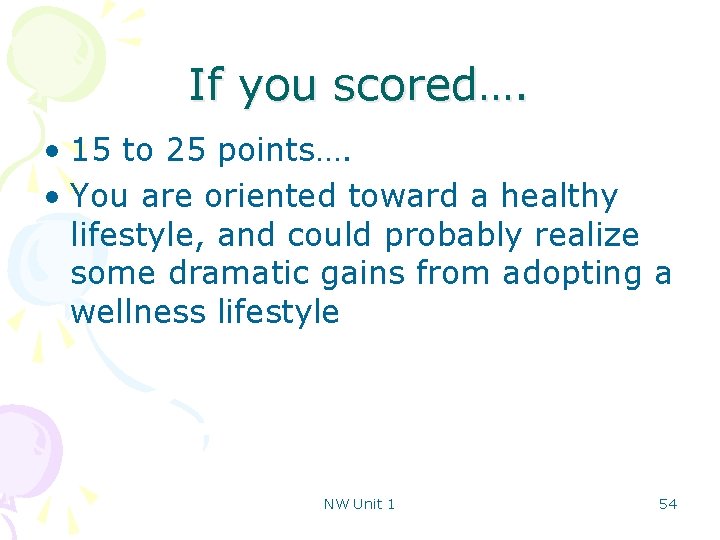 If you scored….

• 15 to 25 points….
• You are oriented toward a healthy lifestyle, and could probably realize some dramatic gains from adopting a wellness lifestyle

NW Unit 1

54